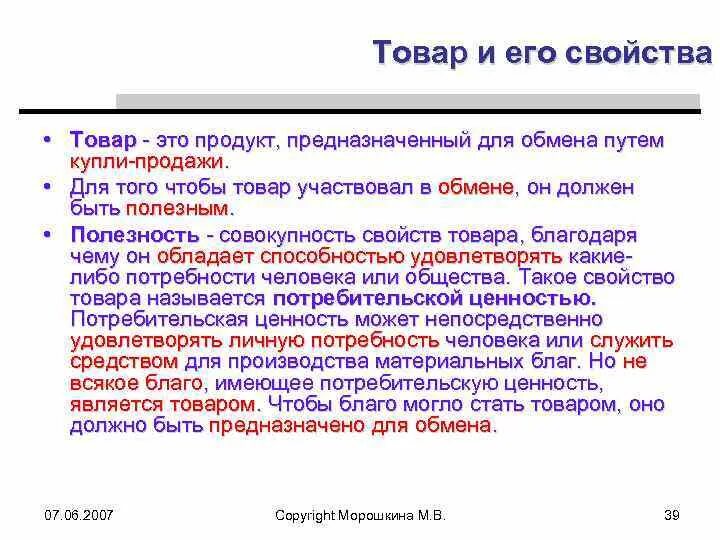 Товар и его свойства

• Товар - это продукт, предназначенный для обмена путем купли-продажи.

• Для того чтобы товар участвовал в обмене, он должен быть полезным.

• Полезность - совокупность свойств товара, благодаря чему он обладает способностью удовлетворять какие-либо потребности человека или общества. Такое свойство товара называется потребительской ценностью. Потребительская ценность может непосредственно удовлетворять личную потребность человека или служить средством для производства материальных благ. Но не всякое благо, имеющее потребительскую ценность, является товаром. Чтобы благо могло стать товаром, оно должно быть предназначено для обмена.

07.06.2007

Copyright Морошкина М.В.

39